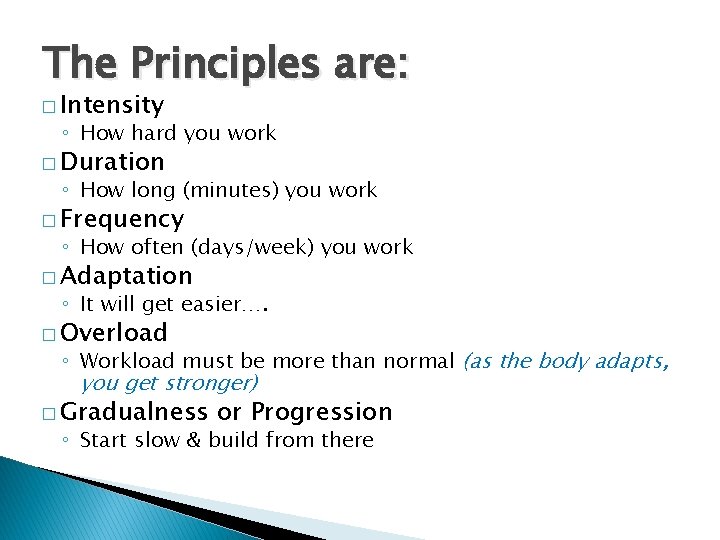 The Principles are:

□ Intensity
◦ How hard you work

□ Duration
◦ How long (minutes) you work

□ Frequency
◦ How often (days/week) you work

□ Adaptation
◦ It will get easier….

□ Overload
◦ Workload must be more than normal (as the body adapts, you get stronger)

□ Gradualness or Progression
◦ Start slow & build from there